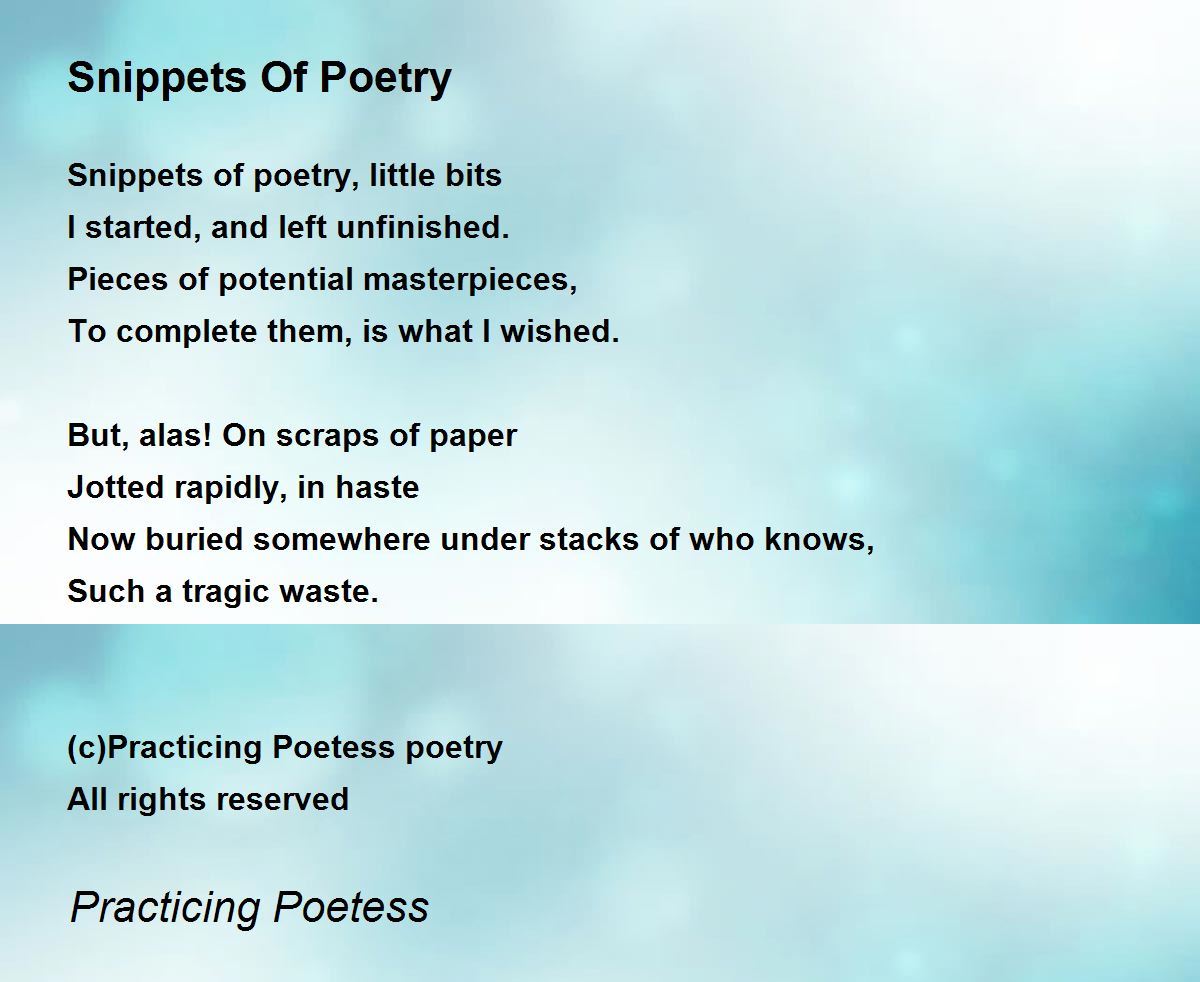 Snippets Of Poetry

Snippets of poetry, little bits
I started, and left unfinished.
Pieces of potential masterpieces,
To complete them, is what I wished.

But, alas! On scraps of paper
Jotted rapidly, in haste
Now buried somewhere under stacks of who knows,
Such a tragic waste.

(c)Practicing Poetess poetry
All rights reserved

Practicing Poetess